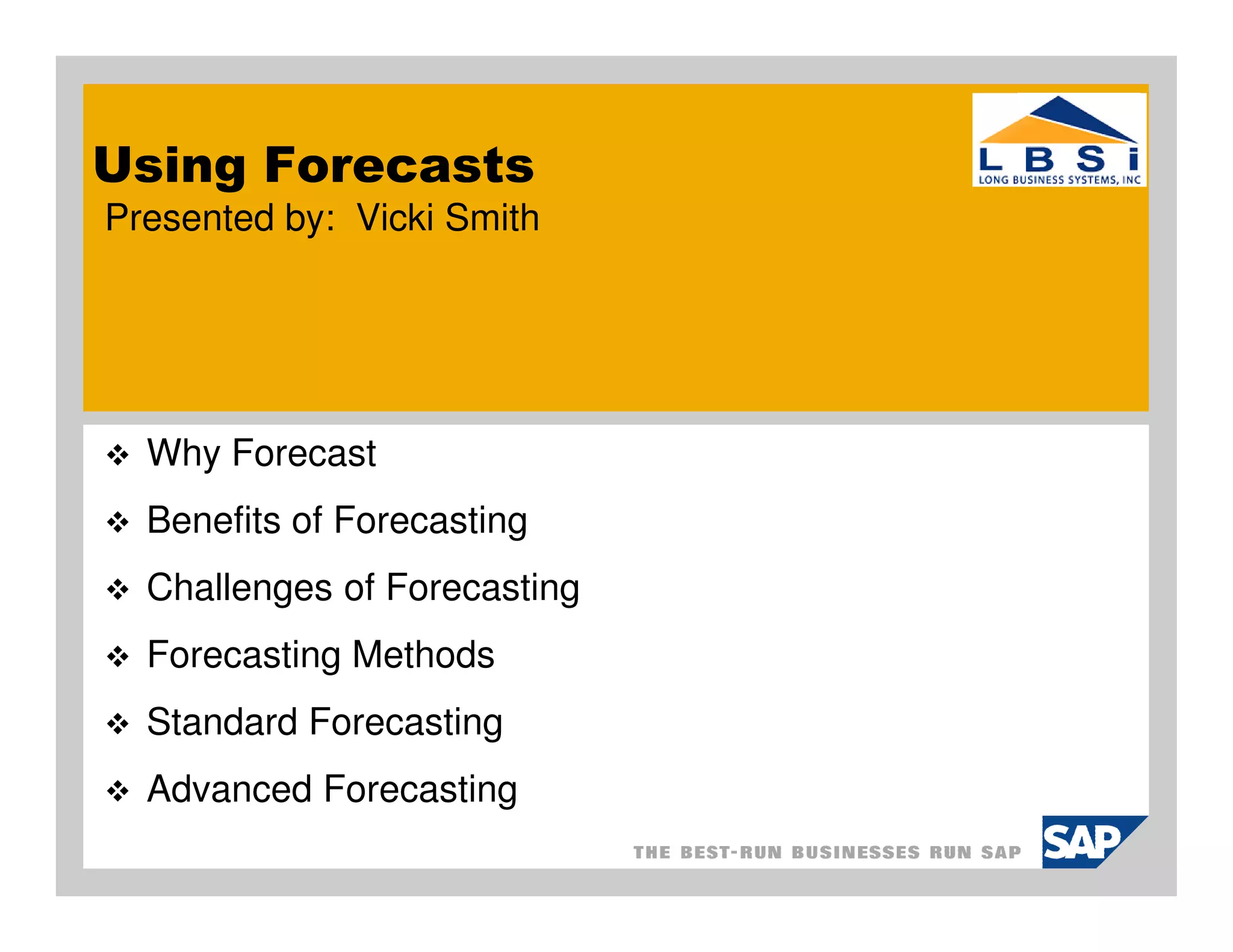 Using Forecasts
Presented by: Vicki Smith

L B S i
LONG BUSINESS SYSTEMS, INC

❖ Why Forecast
❖ Benefits of Forecasting
❖ Challenges of Forecasting
❖ Forecasting Methods
❖ Standard Forecasting
❖ Advanced Forecasting

THE BEST-RUN BUSINESSES RUN SAP

SAP